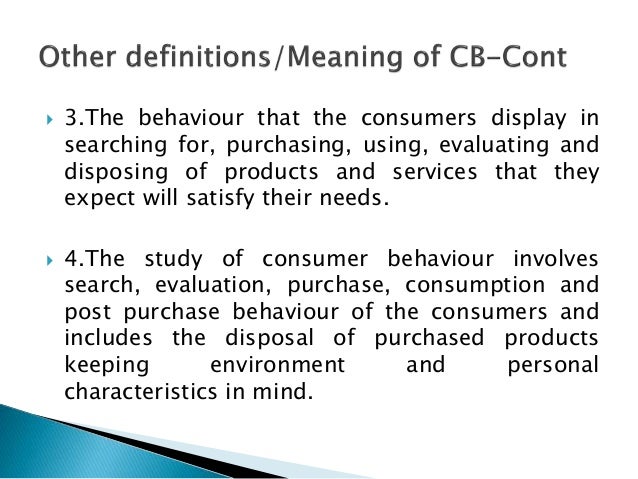 Other definitions/Meaning of CB-Cont

3.The behaviour that the consumers display in searching for, purchasing, using, evaluating and disposing of products and services that they expect will satisfy their needs.

4.The study of consumer behaviour involves search, evaluation, purchase, consumption and post purchase behaviour of the consumers and includes the disposal of purchased products keeping environment and personal characteristics in mind.